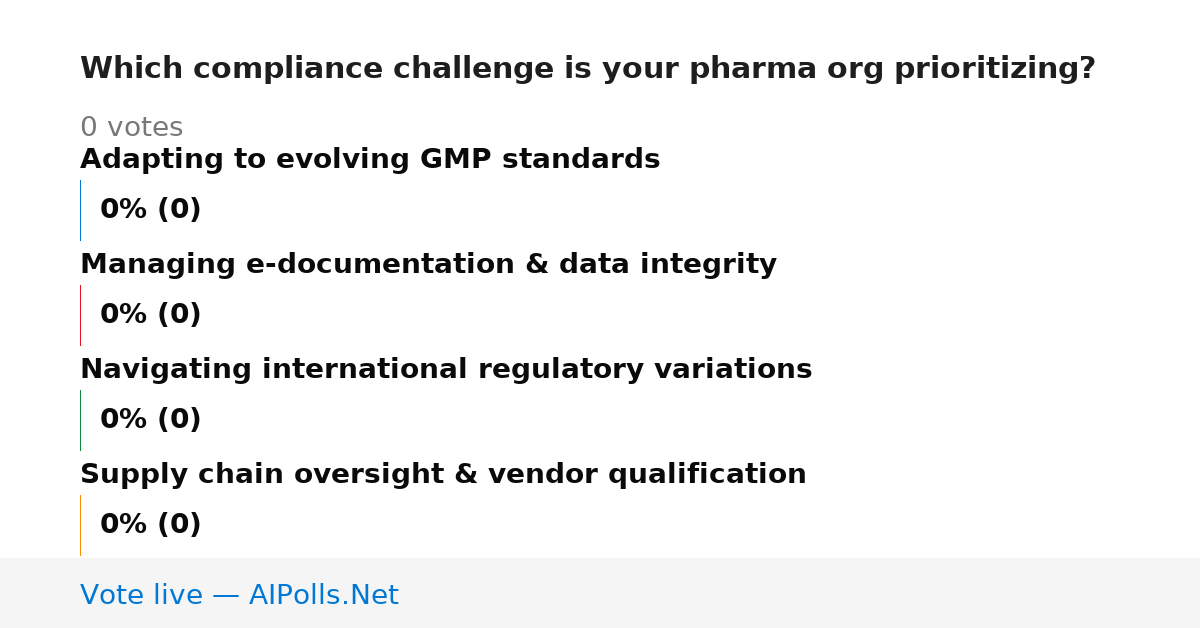 Which compliance challenge is your pharma org prioritizing?

0 votes

Adapting to evolving GMP standards

0% (0)

Managing e-documentation & data integrity

0% (0)

Navigating international regulatory variations

0% (0)

Supply chain oversight & vendor qualification

0% (0)

Vote live — AIPolls.Net